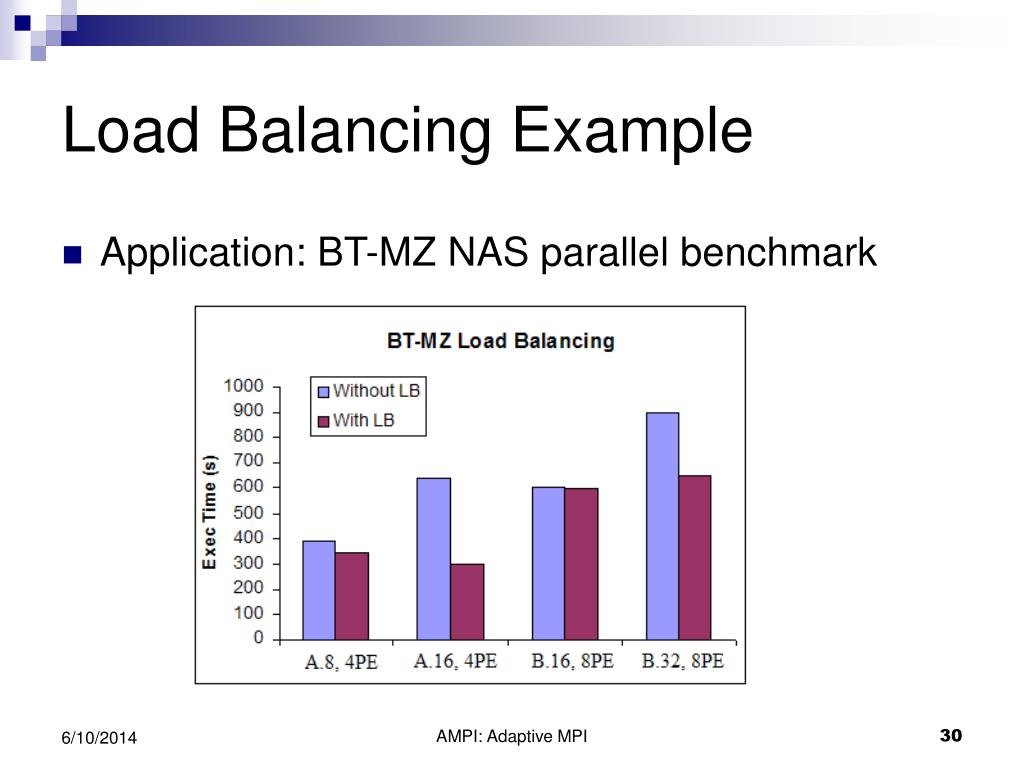 Load Balancing Example

Application: BT-MZ NAS parallel benchmark

BT-MZ Load Balancing

Without LB
With LB

Exec Time (s)

1000
900
800
700
600
500
400
300
200
100
0

A.8, 4PE
A.16, 4PE
B.16, 8PE
B.32, 8PE

6/10/2014

AMPI: Adaptive MPI

30